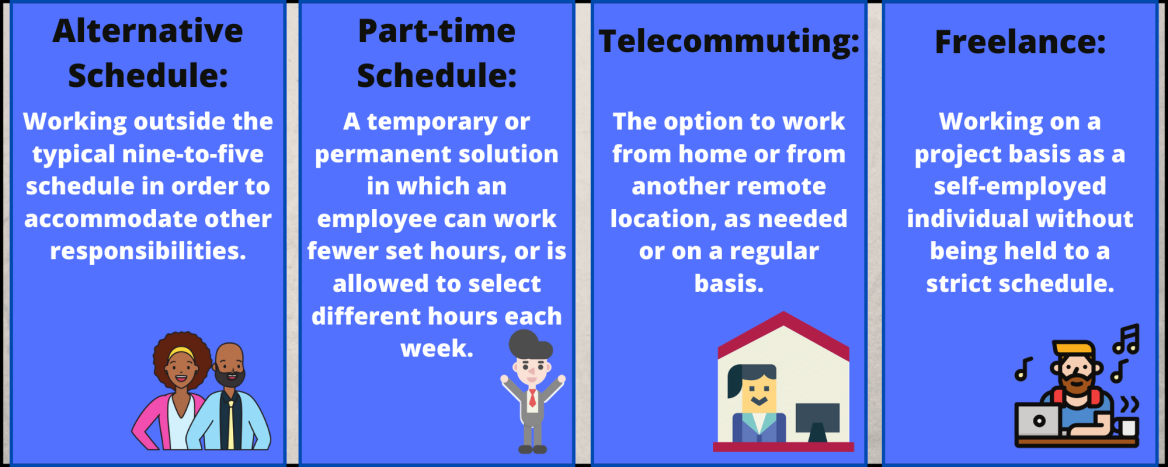 Alternative Schedule:

Working outside the typical nine-to-five schedule in order to accommodate other responsibilities.

Part-time Schedule:

A temporary or permanent solution in which an employee can work fewer set hours, or is allowed to select different hours each week.

Telecommuting:

The option to work from home or from another remote location, as needed or on a regular basis.

Freelance:

Working on a project basis as a self-employed individual without being held to a strict schedule.